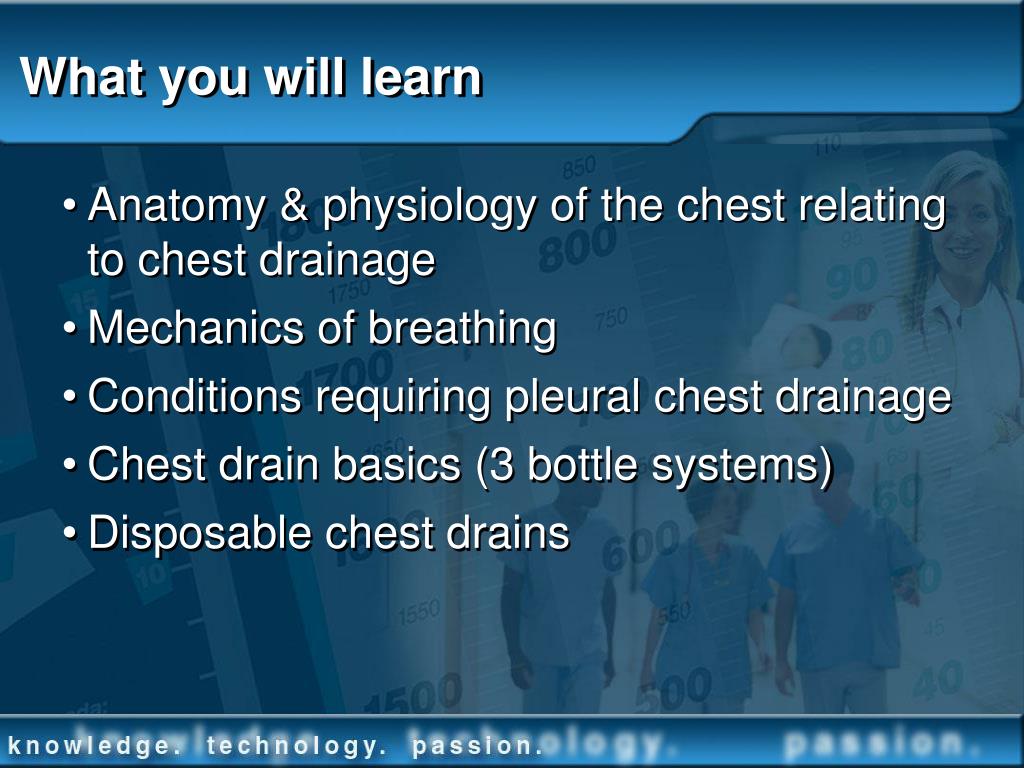 What you will learn

• Anatomy & physiology of the chest relating to chest drainage
• Mechanics of breathing
• Conditions requiring pleural chest drainage
• Chest drain basics (3 bottle systems)
• Disposable chest drains

knowledge. technology. passion.